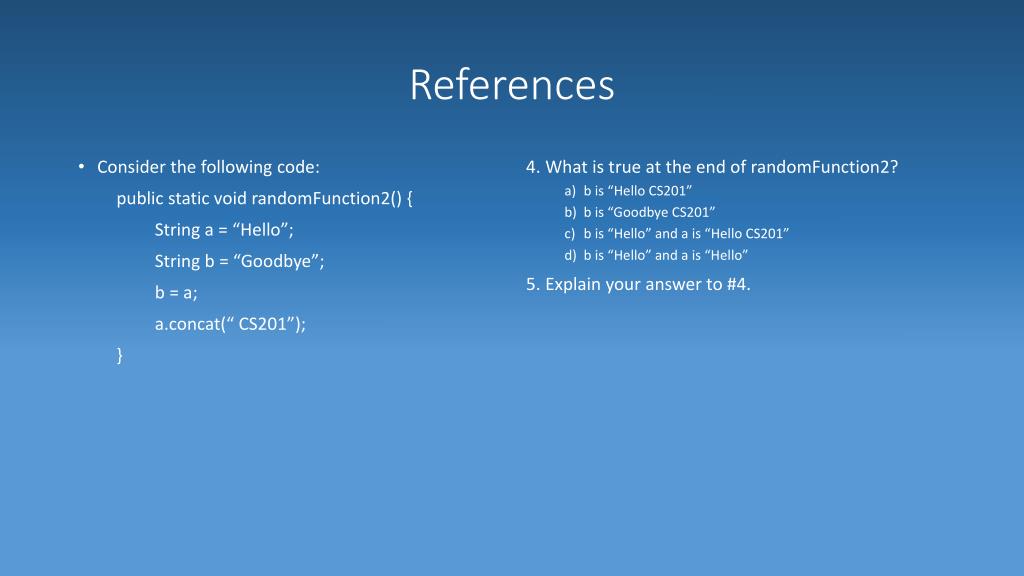 References

• Consider the following code:

public static void randomFunction2() {

String a = “Hello”;

String b = “Goodbye”;

b = a;

a.concat(“ CS201”);

}

4. What is true at the end of randomFunction2?

a) b is “Hello CS201”
b) b is “Goodbye CS201”
c) b is “Hello” and a is “Hello CS201”
d) b is “Hello” and a is “Hello”

5. Explain your answer to #4.